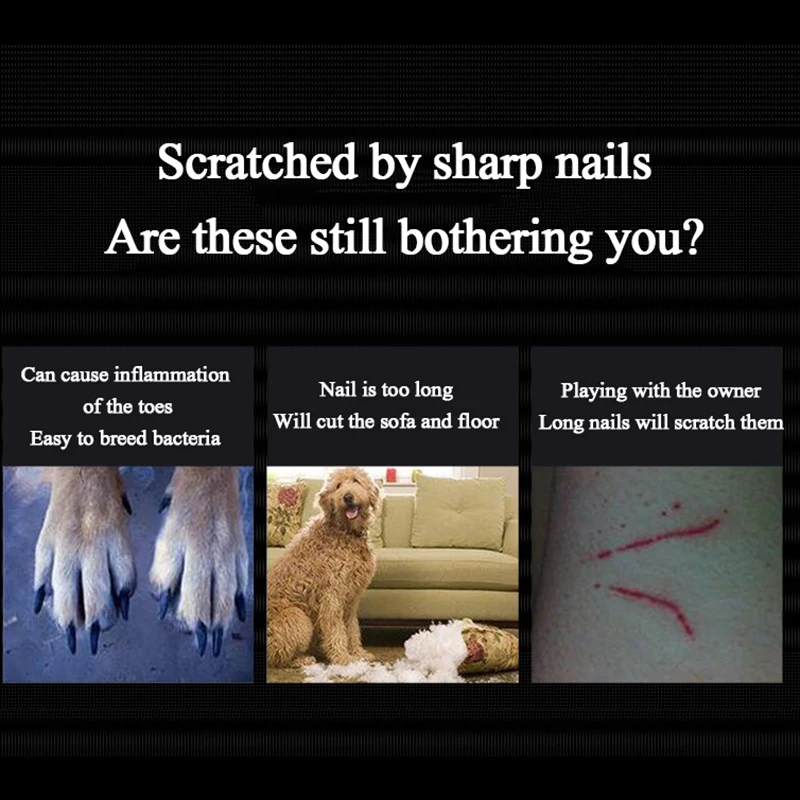 Scratched by sharp nails
Are these still bothering you?

Can cause inflammation of the toes
Easy to breed bacteria

Nail is too long
Will cut the sofa and floor

Playing with the owner
Long nails will scratch them